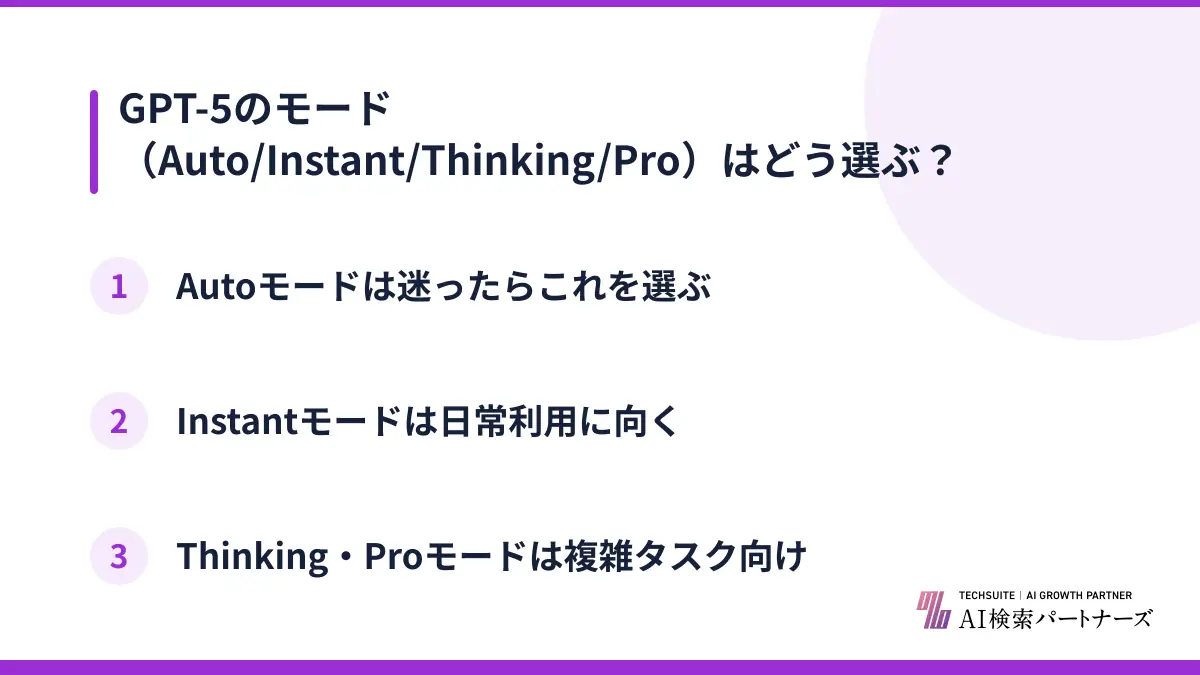 GPT-5のモード
（Auto/Instant/Thinking/Pro）はどう選ぶ？

1 Autoモードは迷ったらこれを選ぶ

2 Instantモードは日常利用に向く

3 Thinking・Proモードは複雑タスク向け

TECHSUITE | AI GROWTH PARTNER
AI検索パートナーズ